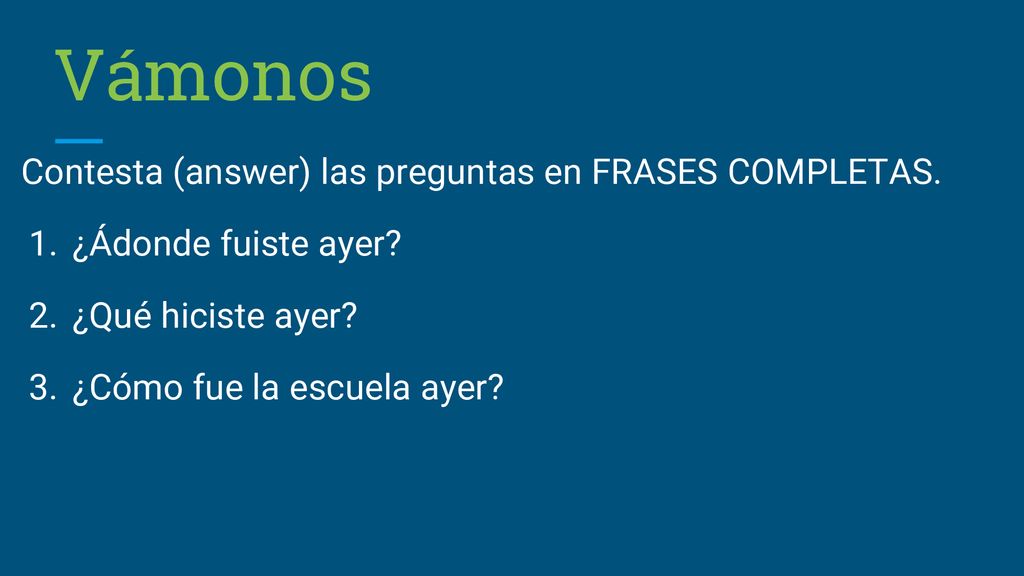 Vámonos

Contesta (answer) las preguntas en FRASES COMPLETAS.

1. ¿Ádonde fuiste ayer?
2. ¿Qué hiciste ayer?
3. ¿Cómo fue la escuela ayer?